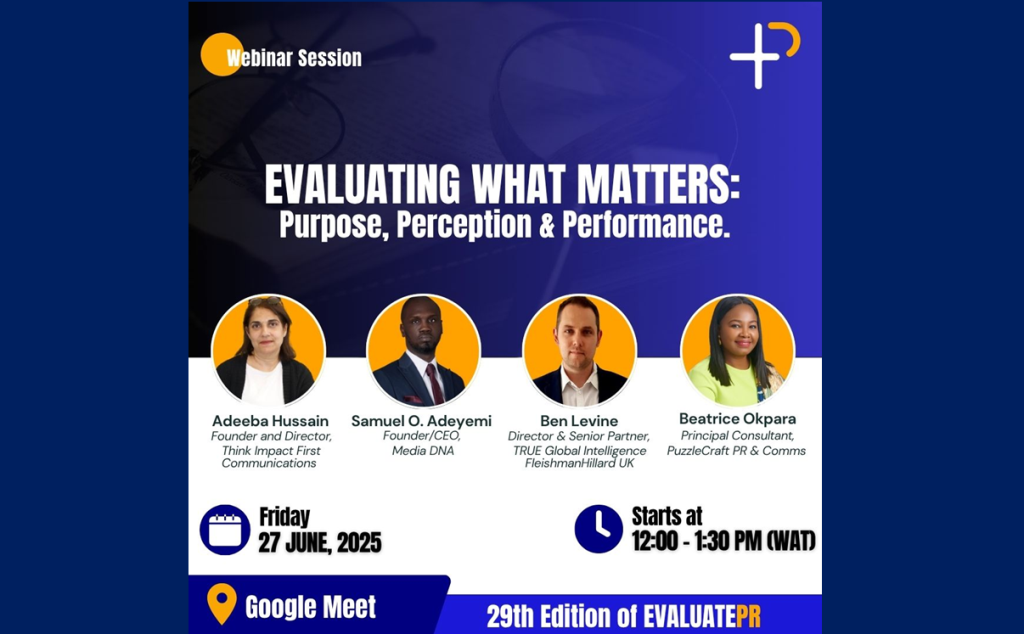 Webinar Session

EVALUATING WHAT MATTERS:
Purpose, Perception & Performance.

Adeeba Hussain
Founder and Director, Think Impact First Communications

Samuel O. Adeyemi
Founder/CEO, Media DNA

Ben Levine
Director & Senior Partner, TRUE Global Intelligence FleishmanHillard UK

Beatrice Okpara
Principal Consultant, PuzzleCraft PR & Comms

Friday
27 JUNE, 2025

Starts at
12:00 - 1:30 PM (WAT)

Google Meet

29th Edition of EVALUATEPR